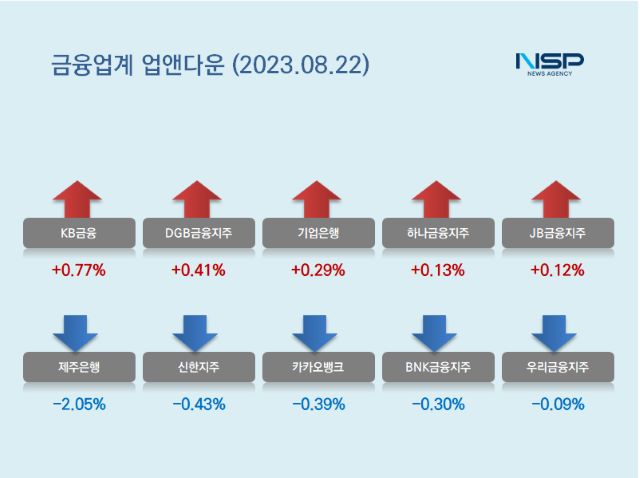 금융업계 업앤다운 (2023.08.22)

NSP
NEWS AGENCY

KB금융
+0.77%

DGB금융지주
+0.41%

기업은행
+0.29%

하나금융지주
+0.13%

JB금융지주
+0.12%

제주은행
−2.05%

신한지주
−0.43%

카카오뱅크
−0.39%

BNK금융지주
−0.30%

우리금융지주
−0.09%